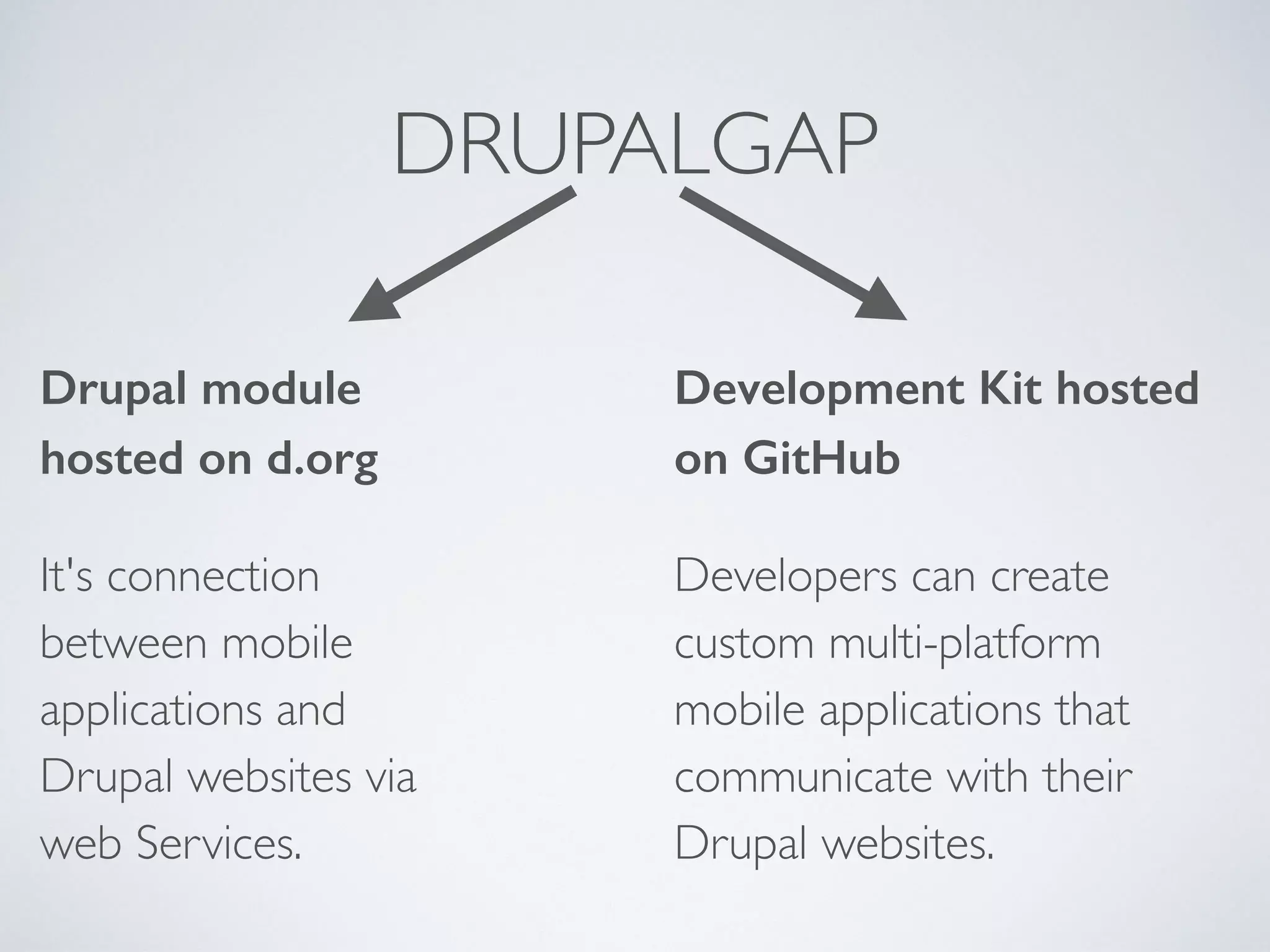 DRUPALGAP

Drupal module hosted on d.org

It's connection between mobile applications and Drupal websites via web Services.

Development Kit hosted on GitHub

Developers can create custom multi-platform mobile applications that communicate with their Drupal websites.